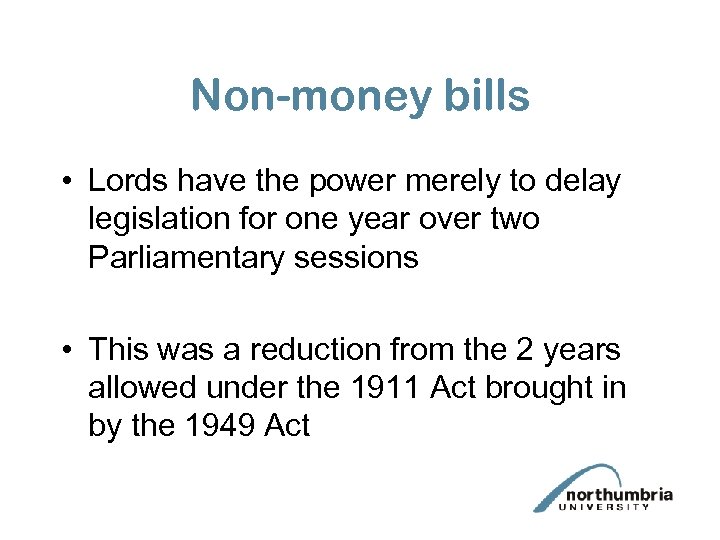 Non-money bills

• Lords have the power merely to delay legislation for one year over two Parliamentary sessions

• This was a reduction from the 2 years allowed under the 1911 Act brought in by the 1949 Act

northumbria UNIVERSITY